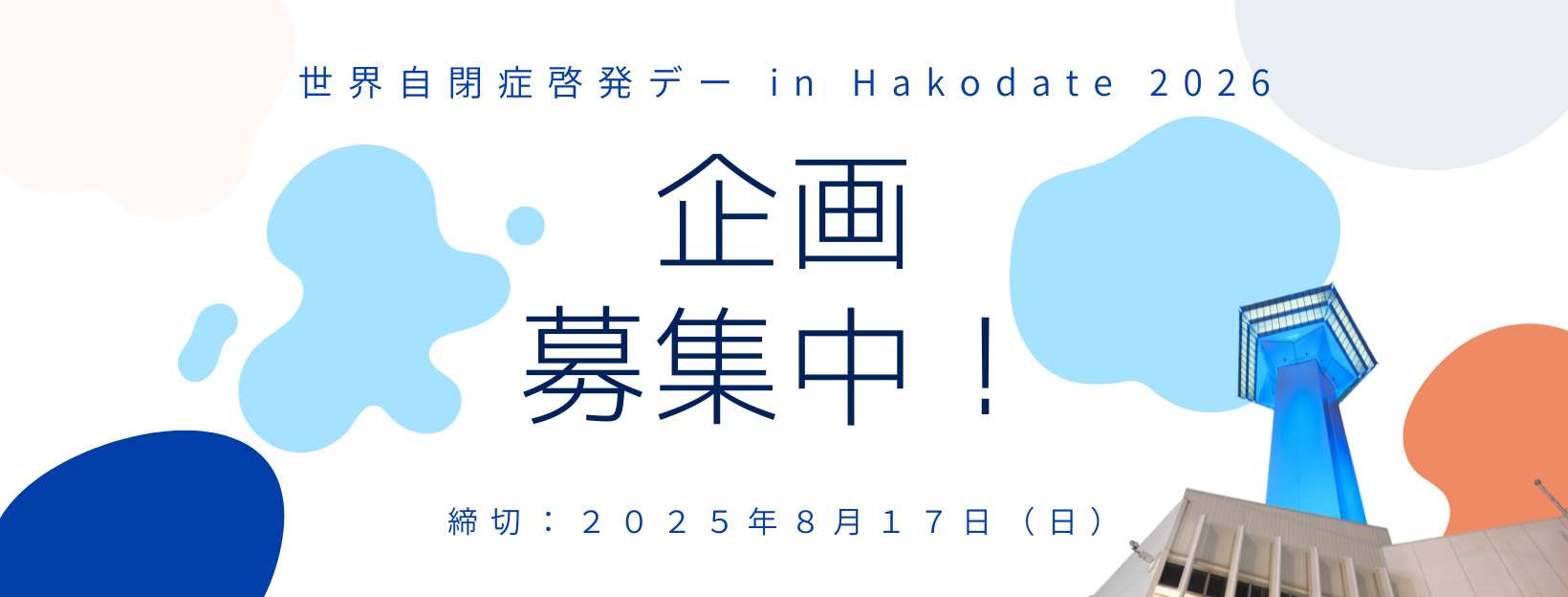 世界自閉症啓発デー in Hakodate 2026

企画
募集中！

締切：２０２５年８月１７日（日）